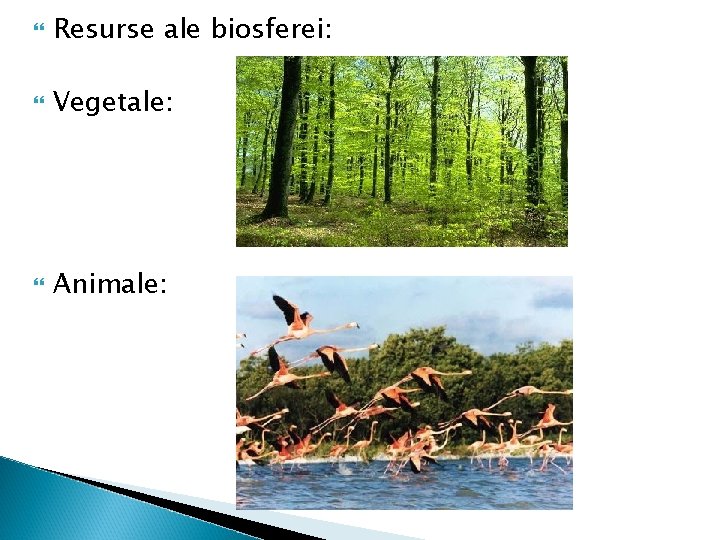 Resurse ale biosferei:

Vegetale:

Animale: